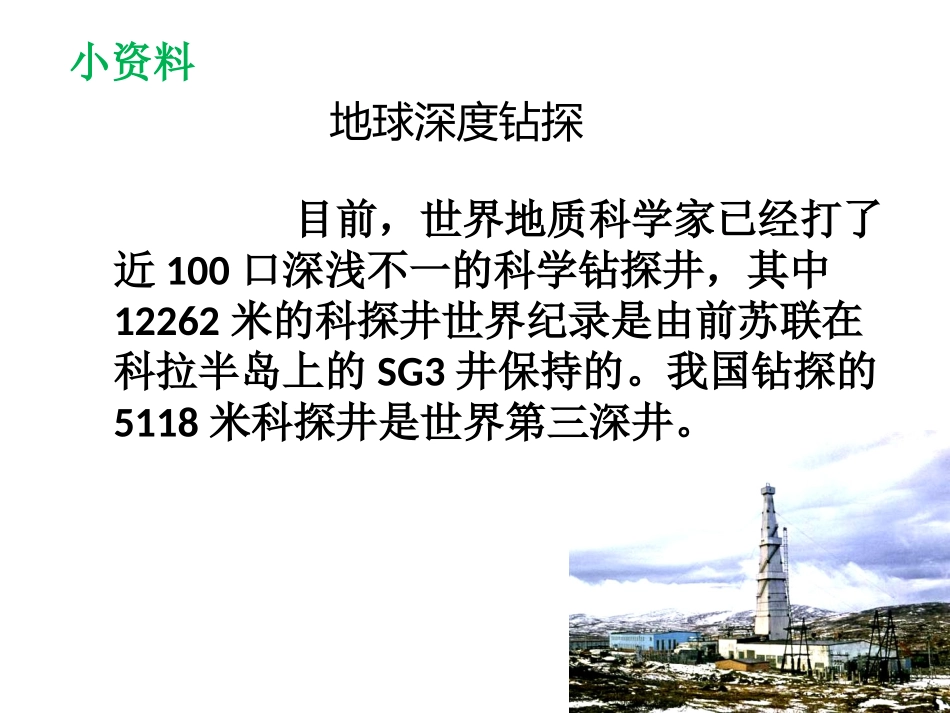 小资料

地球深度钻探

目前，世界地质科学家已经打了近 100 口深浅不一的科学钻探井，其中 12262 米的科探井世界纪录是由前苏联在科拉半岛上的 SG3 井保持的。我国钻探的 5118 米科探井是世界第三深井。